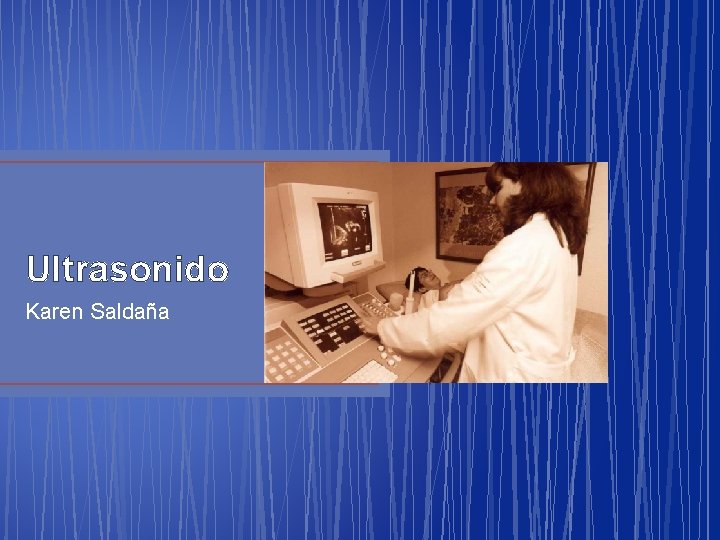 Ultrasonido

Karen Saldaña